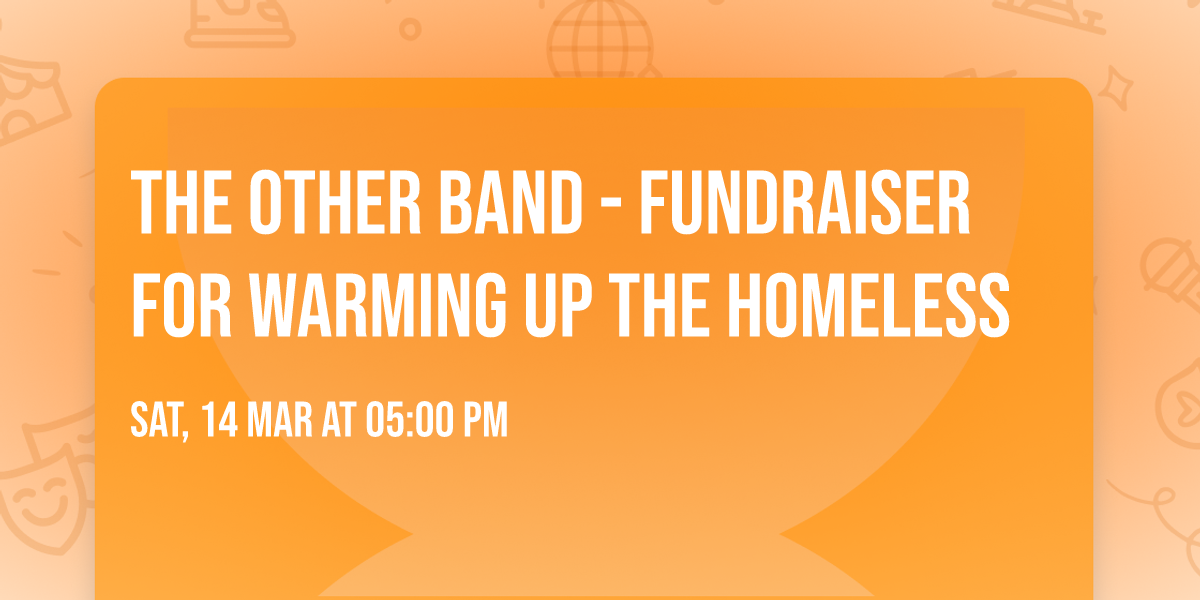 THE OTHER BAND - FUNDRAISER FOR WARMING UP THE HOMELESS

SAT, 14 MAR AT 05:00 PM